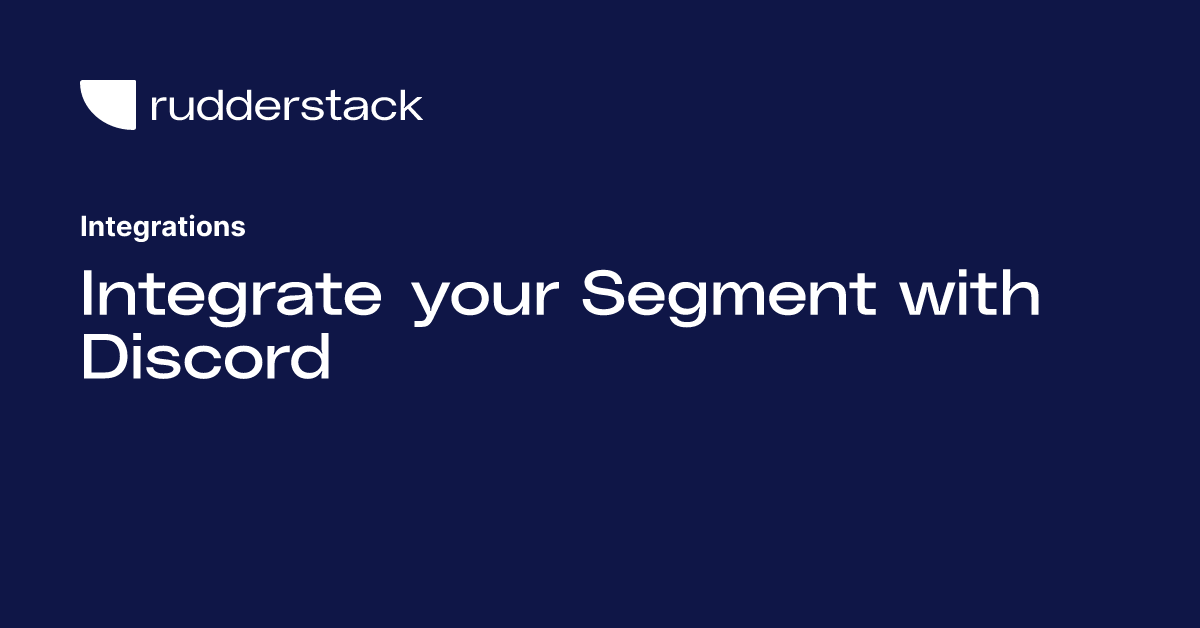 rudderstack

Integrations

Integrate your Segment with Discord